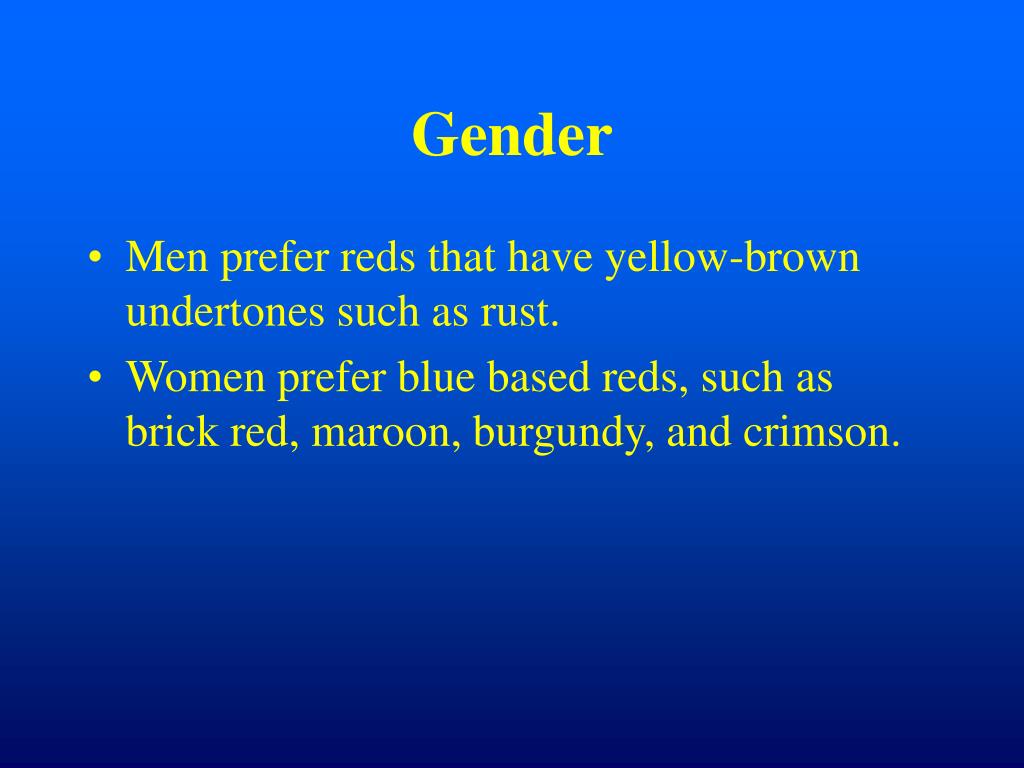 Gender

• Men prefer reds that have yellow-brown undertones such as rust.
• Women prefer blue based reds, such as brick red, maroon, burgundy, and crimson.